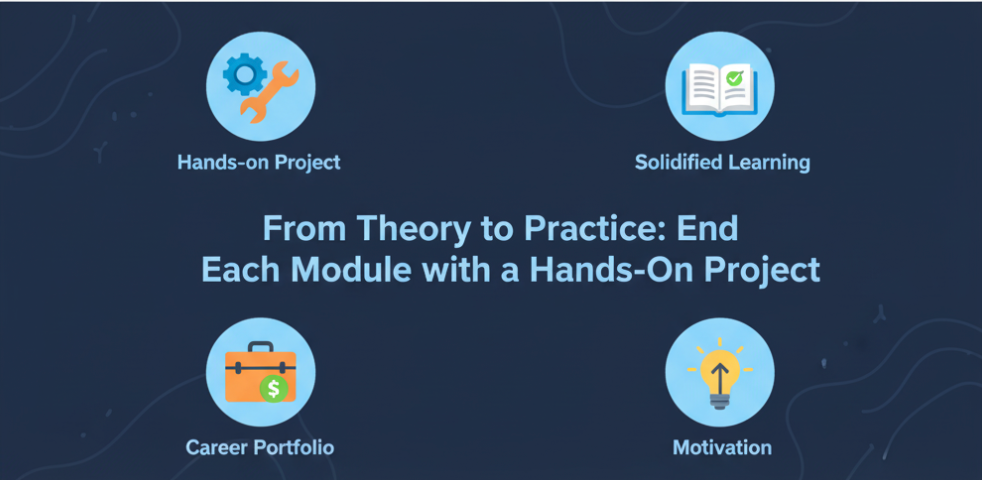 Hands-on Project

Solidified Learning

From Theory to Practice: End Each Module with a Hands-On Project

Career Portfolio

Motivation